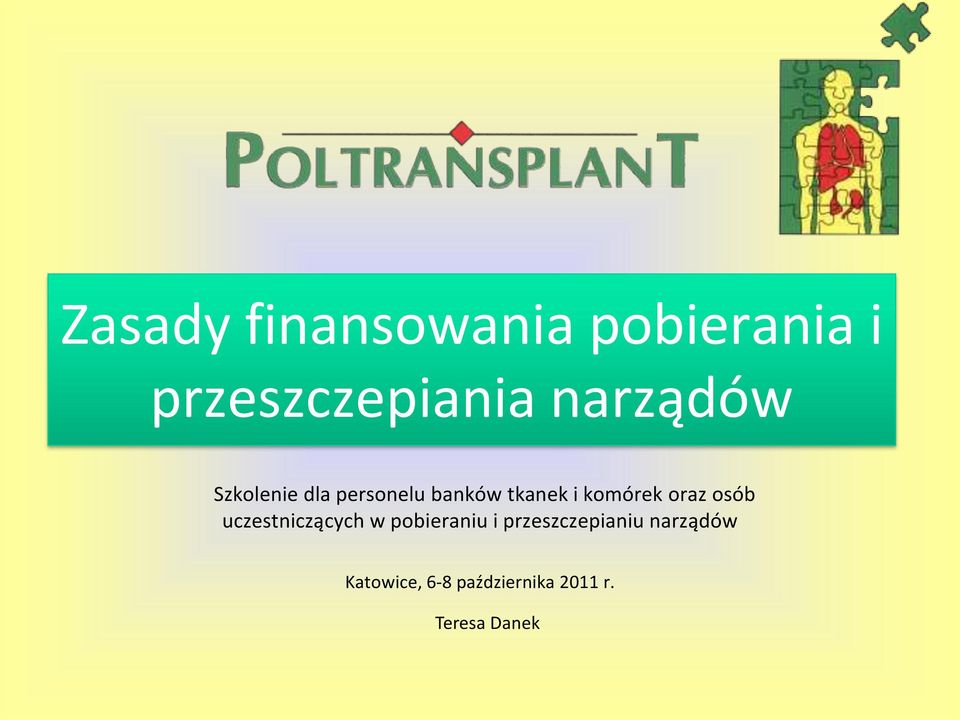 POLTRANSPLANT

Zasady finansowania pobierania i przeszczepiania narządów

Szkolenie dla personelu banków tkanek i komórek oraz osób uczestniczących w pobieraniu i przeszczepianiu narządów

Katowice, 6-8 października 2011 r.

Teresa Danek